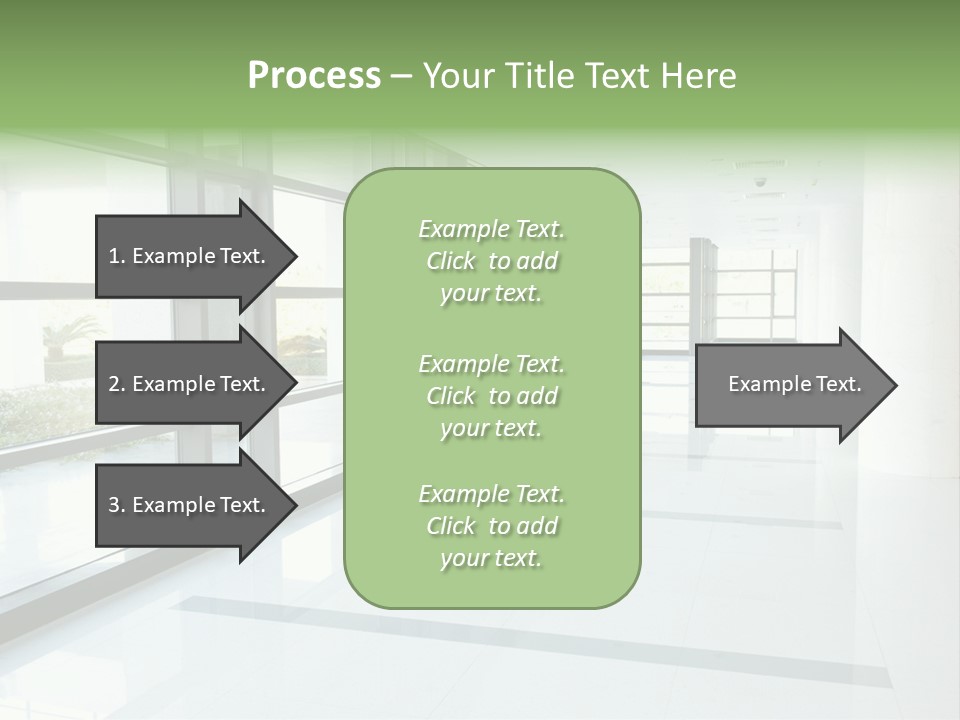 Process – Your Title Text Here

1. Example Text.

2. Example Text.

3. Example Text.

Example Text. Click to add your text.

Example Text. Click to add your text.

Example Text. Click to add your text.

Example Text.